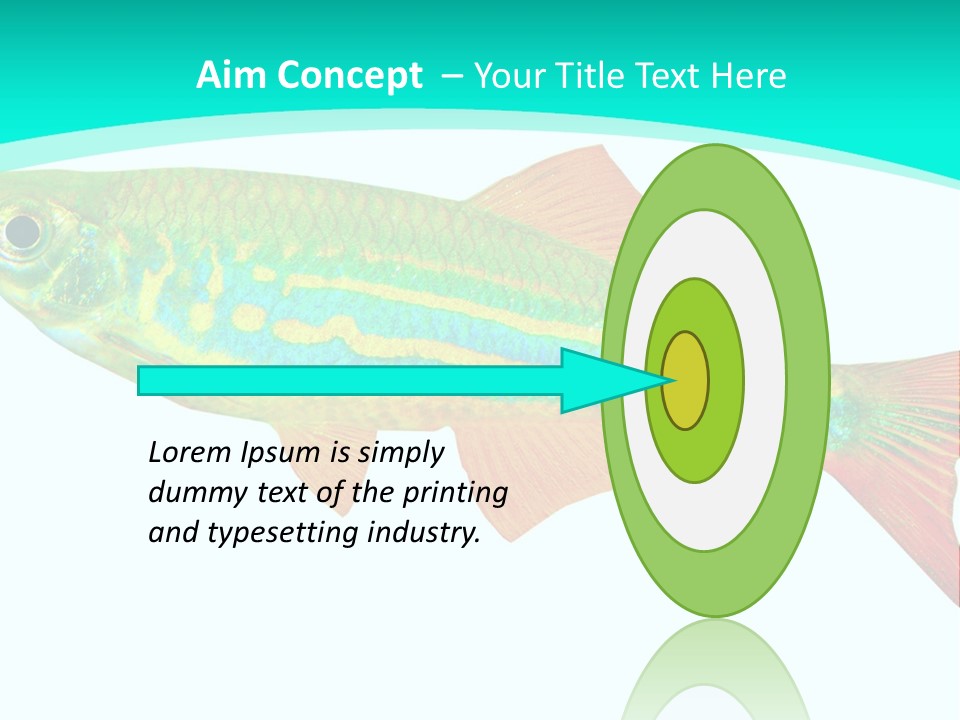 Aim Concept – Your Title Text Here

Lorem Ipsum is simply dummy text of the printing and typesetting industry.